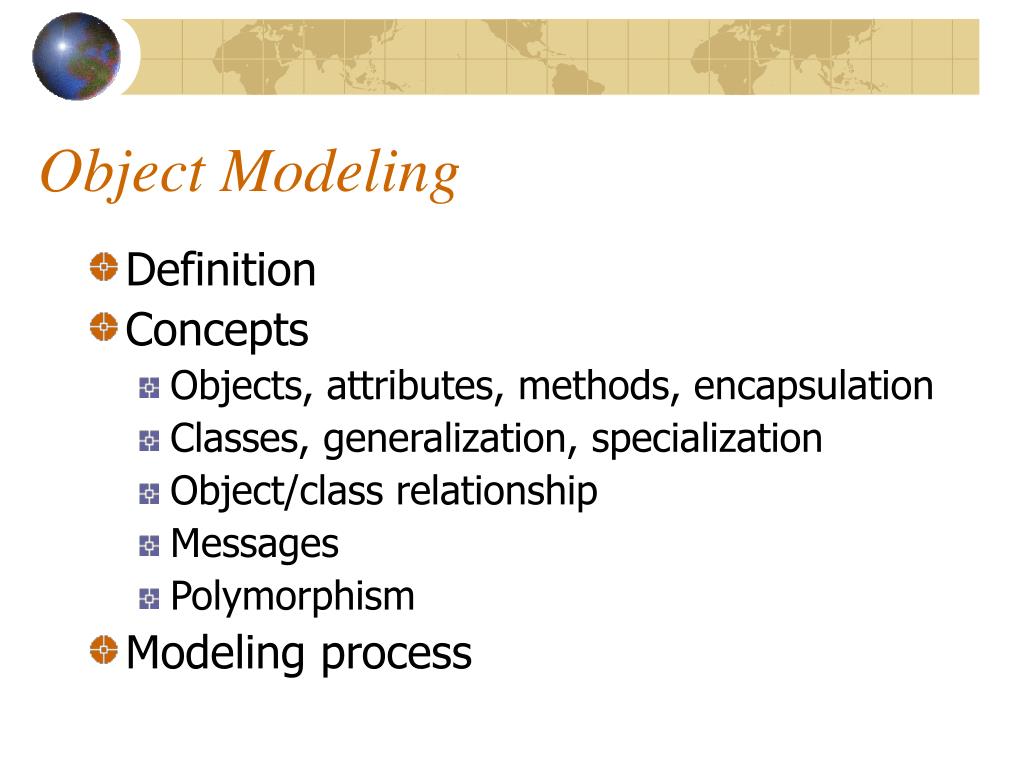 Object Modeling

Definition

Concepts

Objects, attributes, methods, encapsulation

Classes, generalization, specialization

Object/class relationship

Messages

Polymorphism

Modeling process